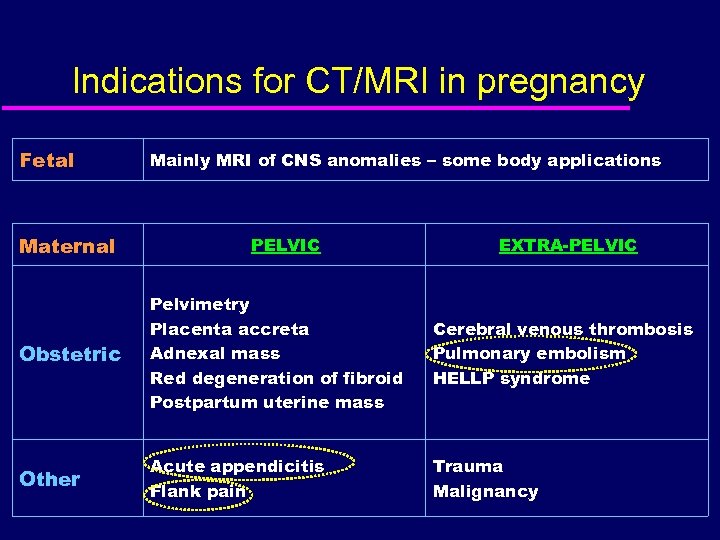 Indications for CT/MRI in pregnancy

| Fetal | Mainly MRI of CNS anomalies – some body applications |
|---|---|

| Maternal | PELVIC | EXTRA-PELVIC |
|---|---|---|
| Obstetric | Pelvimetry<br>Placenta accreta<br>Adnexal mass<br>Red degeneration of fibroid<br>Postpartum uterine mass | Cerebral venous thrombosis<br>Pulmonary embolism<br>HELLP syndrome |
| Other | Acute appendicitis<br>Flank pain | Trauma<br>Malignancy |